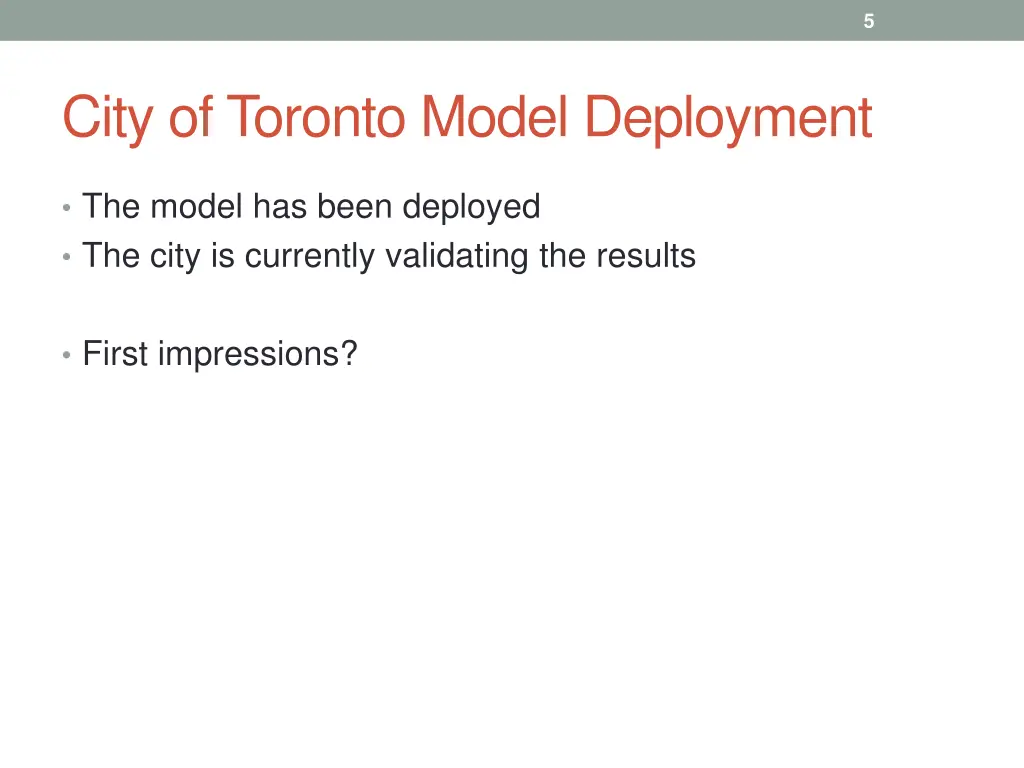 5

City of Toronto Model Deployment

• The model has been deployed
• The city is currently validating the results

• First impressions?